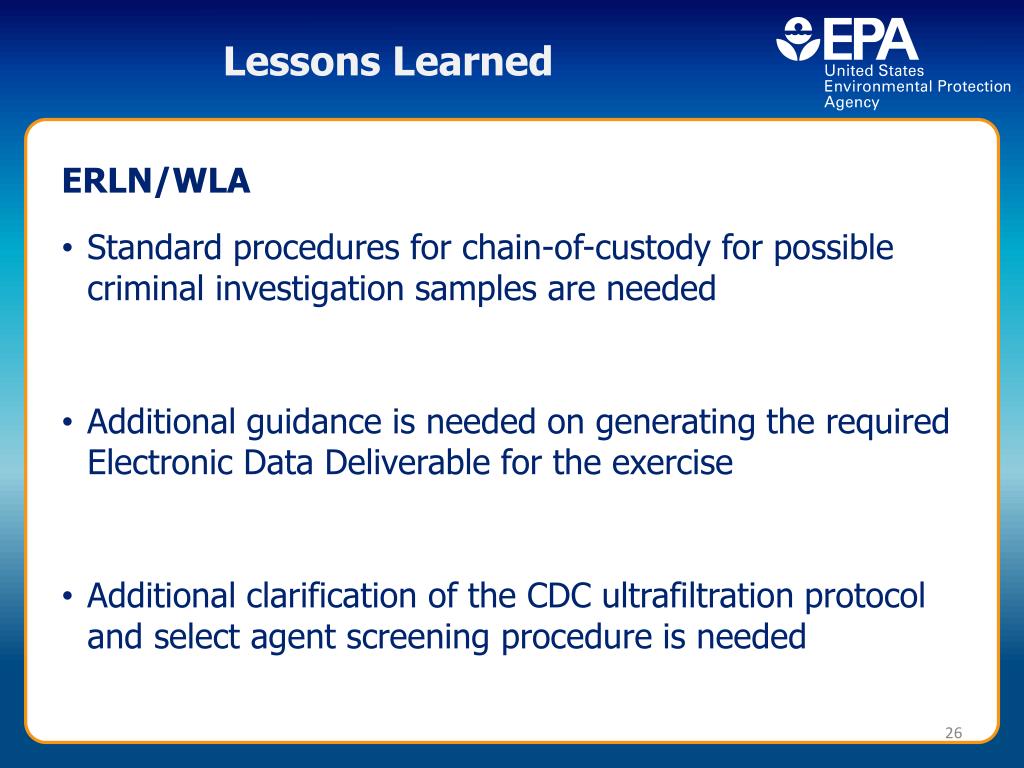 Lessons Learned

EPA
United States
Environmental Protection
Agency

ERLN/WLA

• Standard procedures for chain-of-custody for possible criminal investigation samples are needed

• Additional guidance is needed on generating the required Electronic Data Deliverable for the exercise

• Additional clarification of the CDC ultrafiltration protocol and select agent screening procedure is needed

26